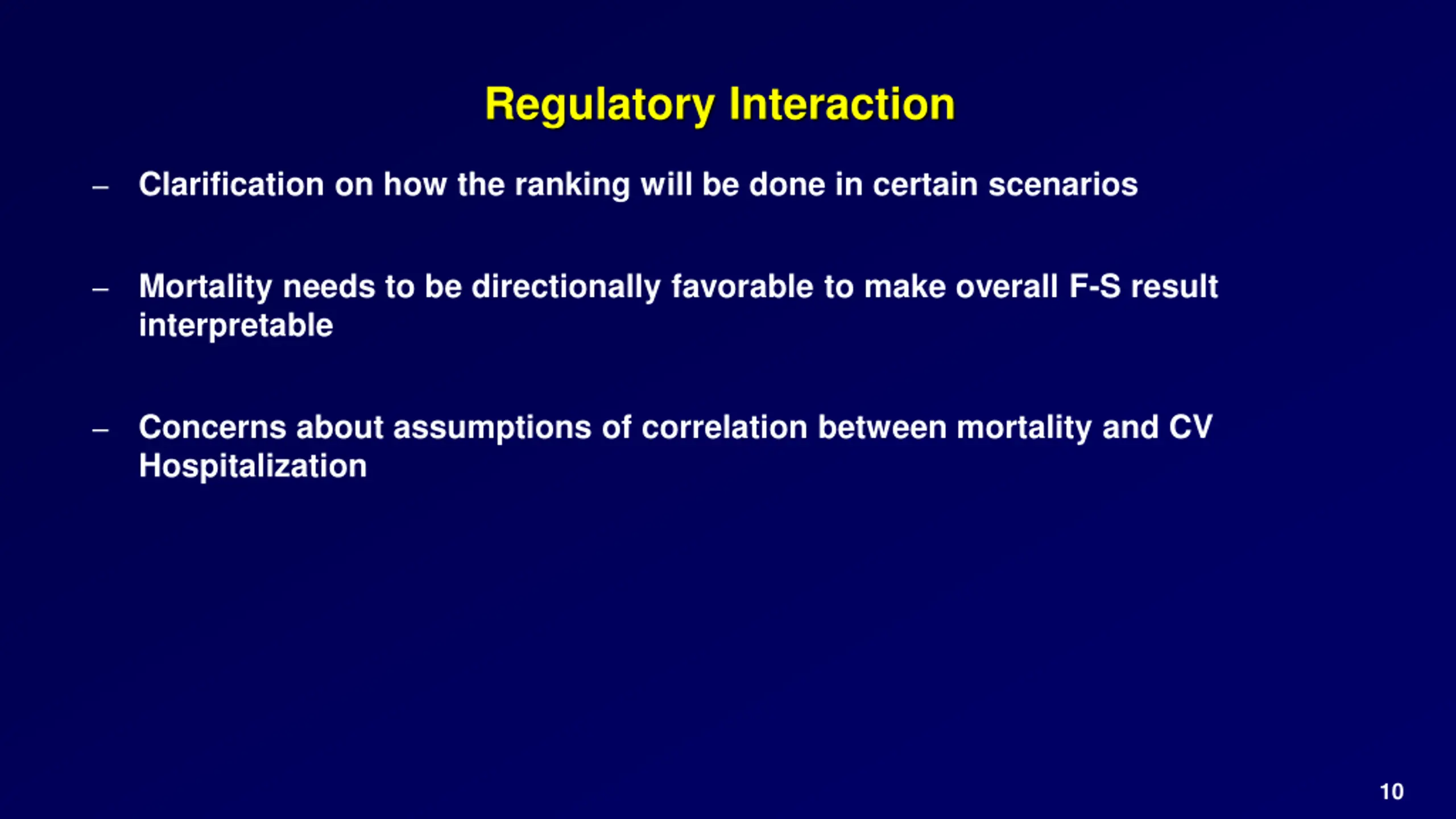 Regulatory Interaction

– Clarification on how the ranking will be done in certain scenarios

– Mortality needs to be directionally favorable to make overall F-S result interpretable

– Concerns about assumptions of correlation between mortality and CV Hospitalization

10